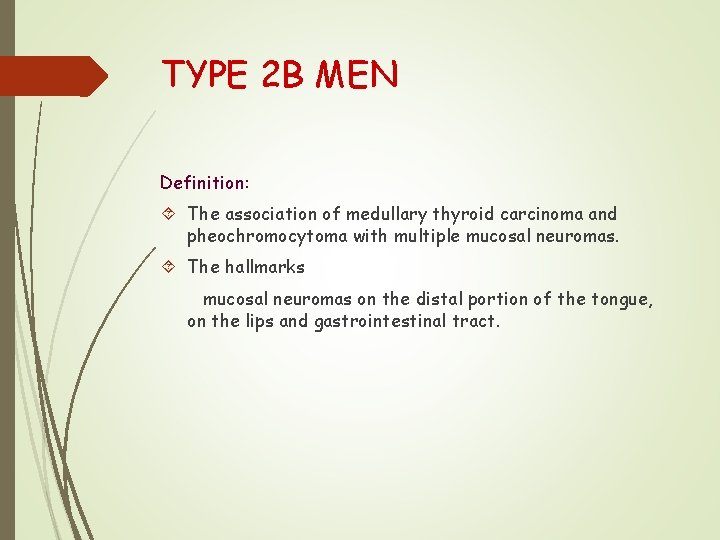 TYPE 2B MEN

Definition:

The association of medullary thyroid carcinoma and pheochromocytoma with multiple mucosal neuromas.

The hallmarks

mucosal neuromas on the distal portion of the tongue, on the lips and gastrointestinal tract.